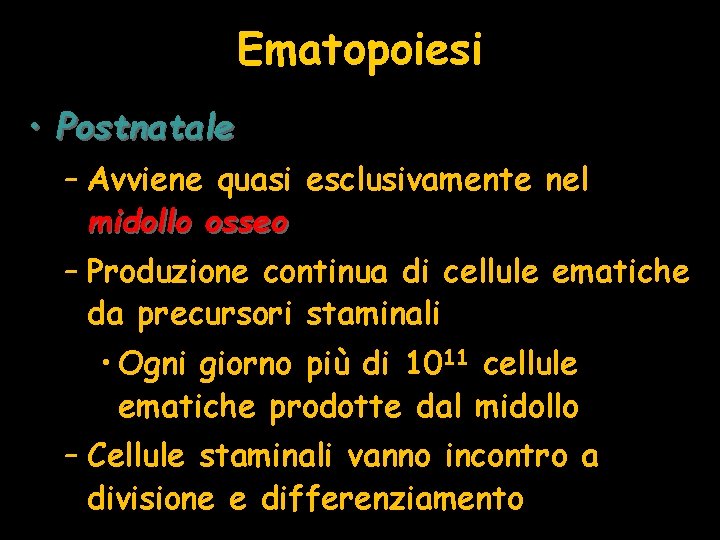 Ematopoiesi

• Postnatale

– Avviene quasi esclusivamente nel midollo osseo

– Produzione continua di cellule ematiche da precursori staminali

• Ogni giorno più di $10^{11}$ cellule ematiche prodotte dal midollo

– Cellule staminali vanno incontro a divisione e differenziamento